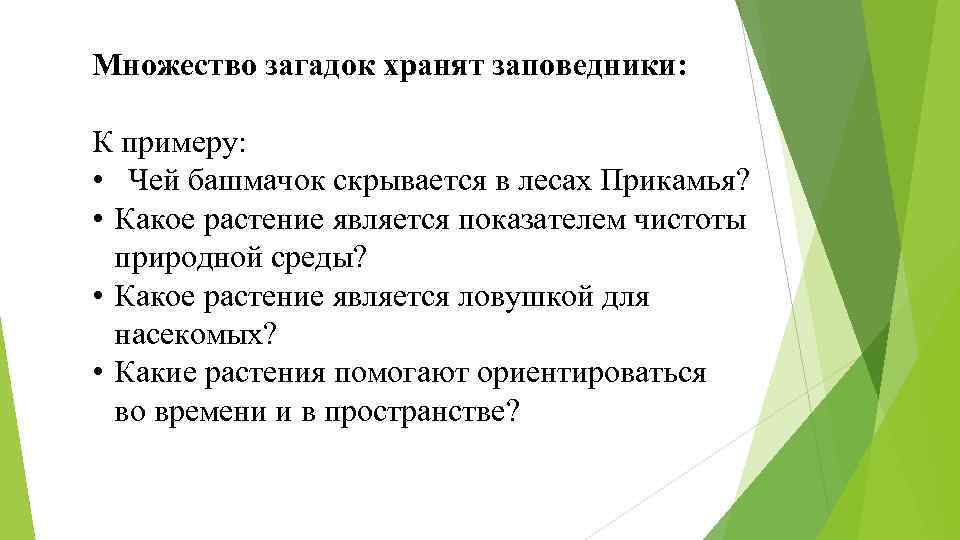 Множество загадок хранят заповедники:

К примеру:
• Чей башмачок скрывается в лесах Прикамья?
• Какое растение является показателем чистоты природной среды?
• Какое растение является ловушкой для насекомых?
• Какие растения помогают ориентироваться во времени и в пространстве?